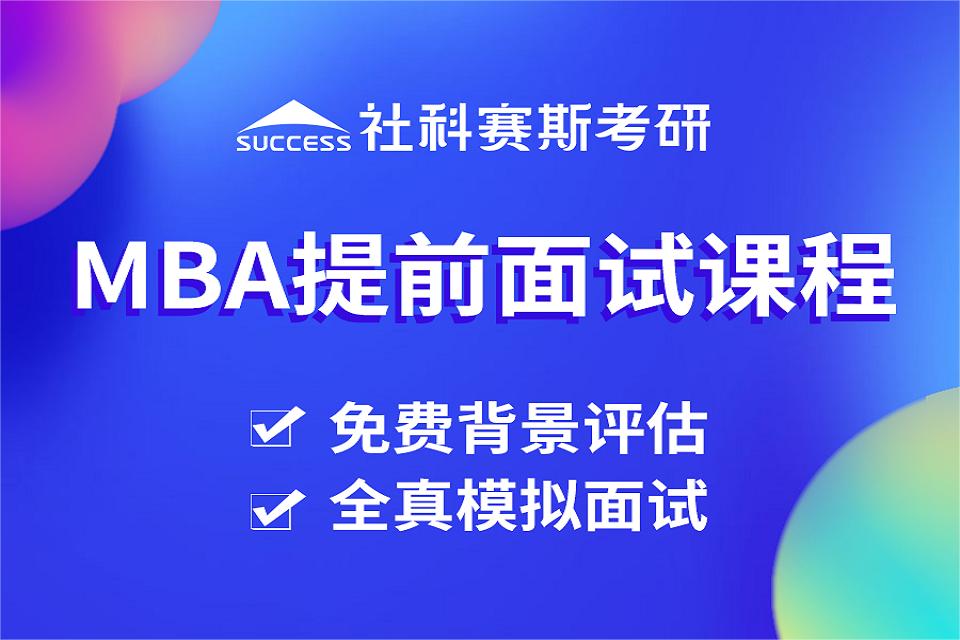 SUCCESS 社科赛斯考研

MBA提前面试课程

免费背景评估
全真模拟面试